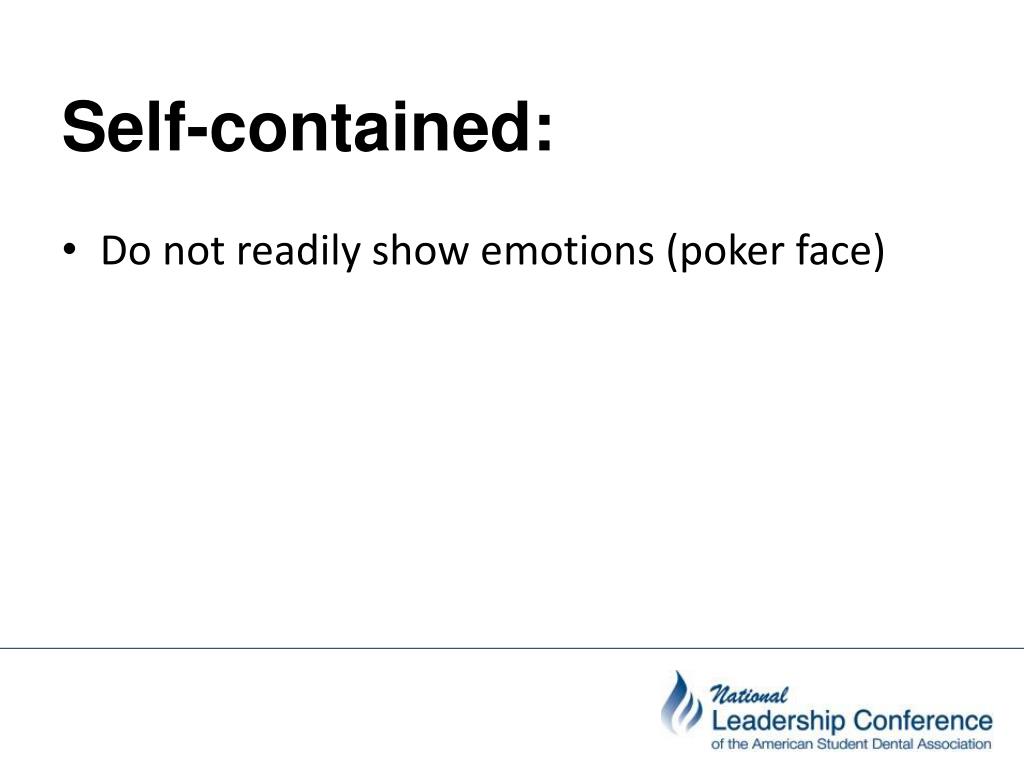 Self-contained:

• Do not readily show emotions (poker face)

National
Leadership Conference
of the American Student Dental Association